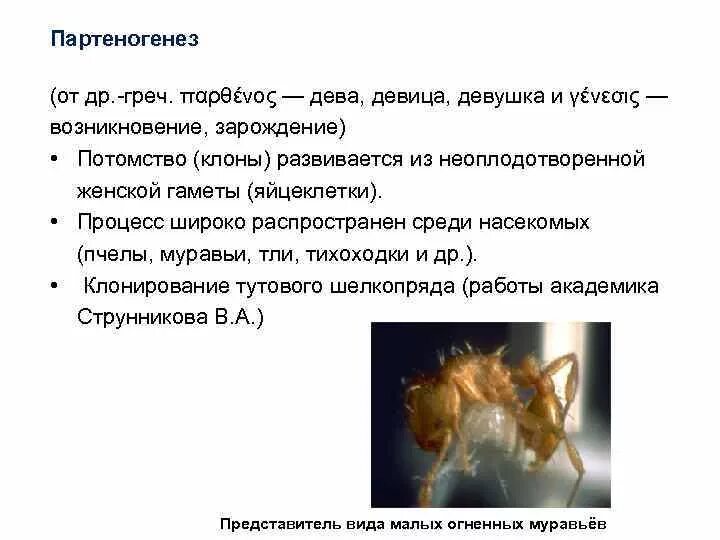 Партеногенез

(от др.-греч. παρθένος — дева, девица, девушка и γένεσις — возникновение, зарождение)

• Потомство (клоны) развивается из неоплодотворенной женской гаметы (яйцеклетки).
• Процесс широко распространен среди насекомых (пчелы, муравьи, тли, тихоходки и др.).
• Клонирование тутового шелкопряда (работы академика Струнникова В.А.)

Представитель вида малых огненных муравьёв